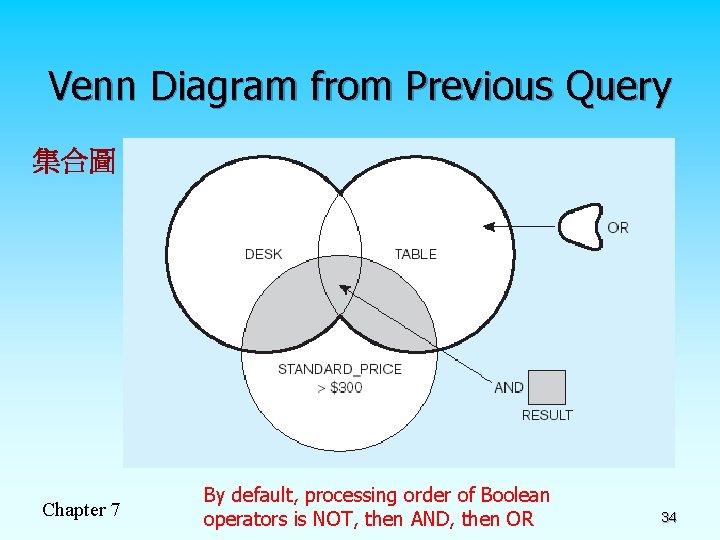 Venn Diagram from Previous Query

集合圖

DESK

TABLE

OR

STANDARD_PRICE > $300

AND

RESULT

Chapter 7

By default, processing order of Boolean operators is NOT, then AND, then OR

34